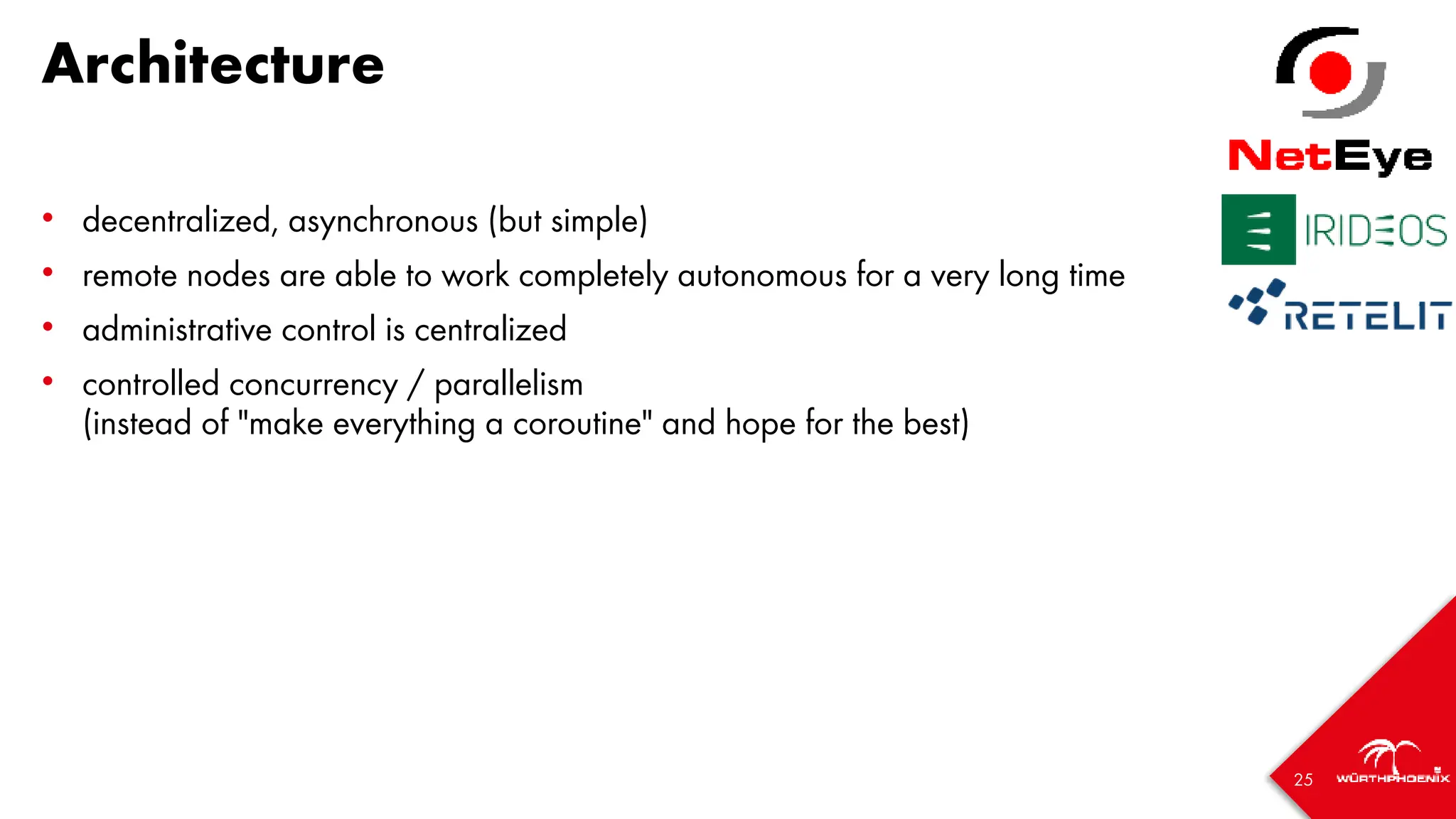 Architecture

NetEye

IRIDEOS

RETELIT

• decentralized, asynchronous (but simple)
• remote nodes are able to work completely autonomous for a very long time
• administrative control is centralized
• controlled concurrency / parallelism
(instead of "make everything a coroutine" and hope for the best)

25

WÜRTHPHOENIX